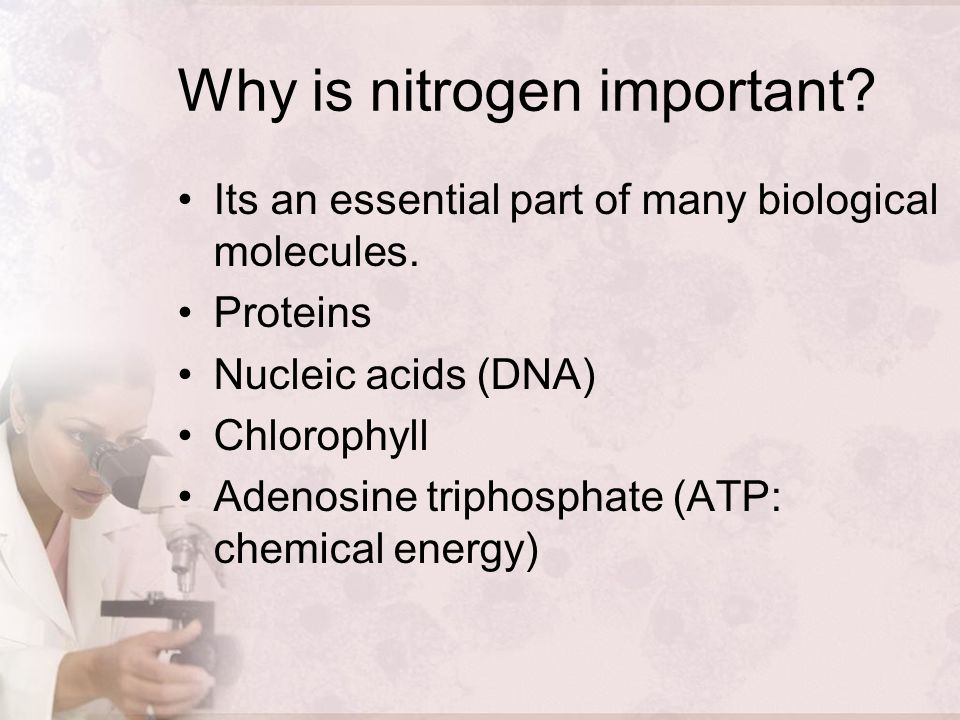 Why is nitrogen important?

• Its an essential part of many biological molecules.
• Proteins
• Nucleic acids (DNA)
• Chlorophyll
• Adenosine triphosphate (ATP: chemical energy)